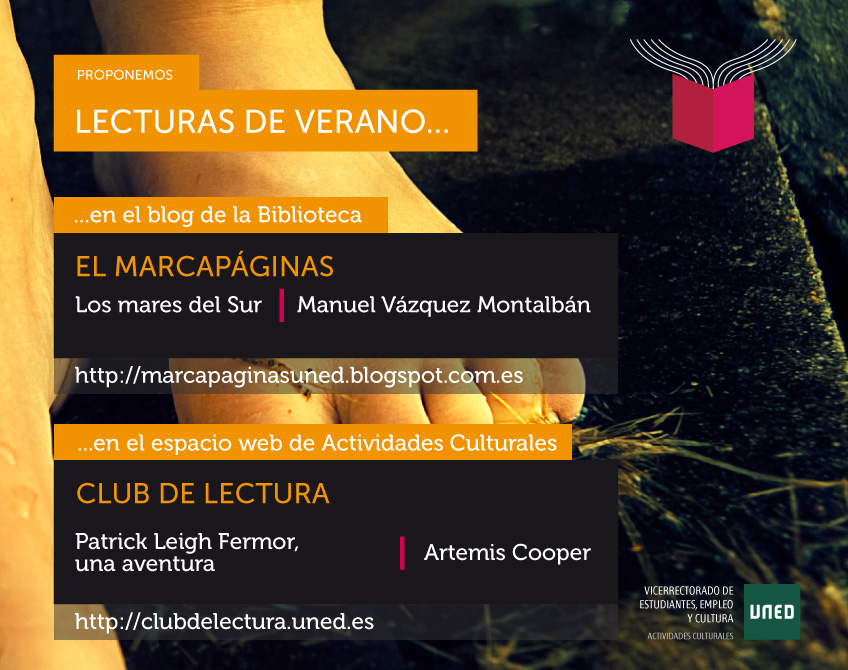 PROPONEMOS

LECTURAS DE VERANO...

...en el blog de la Biblioteca

EL MARCAPÁGINAS

Los mares del Sur | Manuel Vázquez Montalbán

http://marcapaginasuned.blogspot.com.es

...en el espacio web de Actividades Culturales

CLUB DE LECTURA

Patrick Leigh Fermor, una aventura | Artemis Cooper

http://clubdelectura.uned.es

VICERRECTORADO DE ESTUDIANTES, EMPLEO Y CULTURA

ACTIVIDADES CULTURALES

UNED